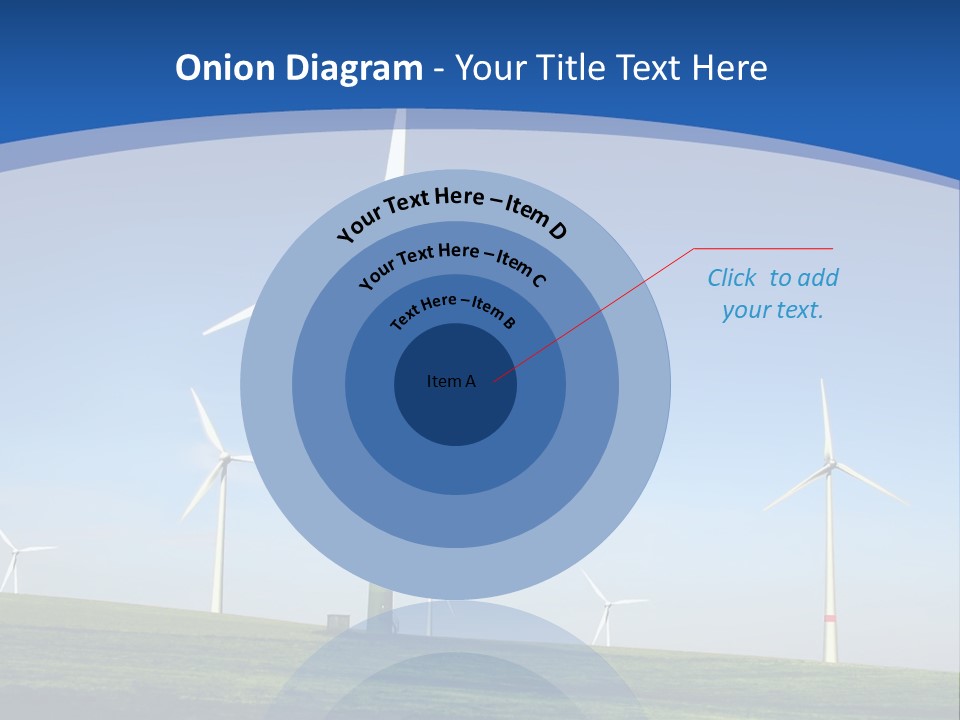 Onion Diagram - Your Title Text Here

Your Text Here – Item D

Your Text Here – Item C

Text Here – Item B

Item A

Click to add your text.